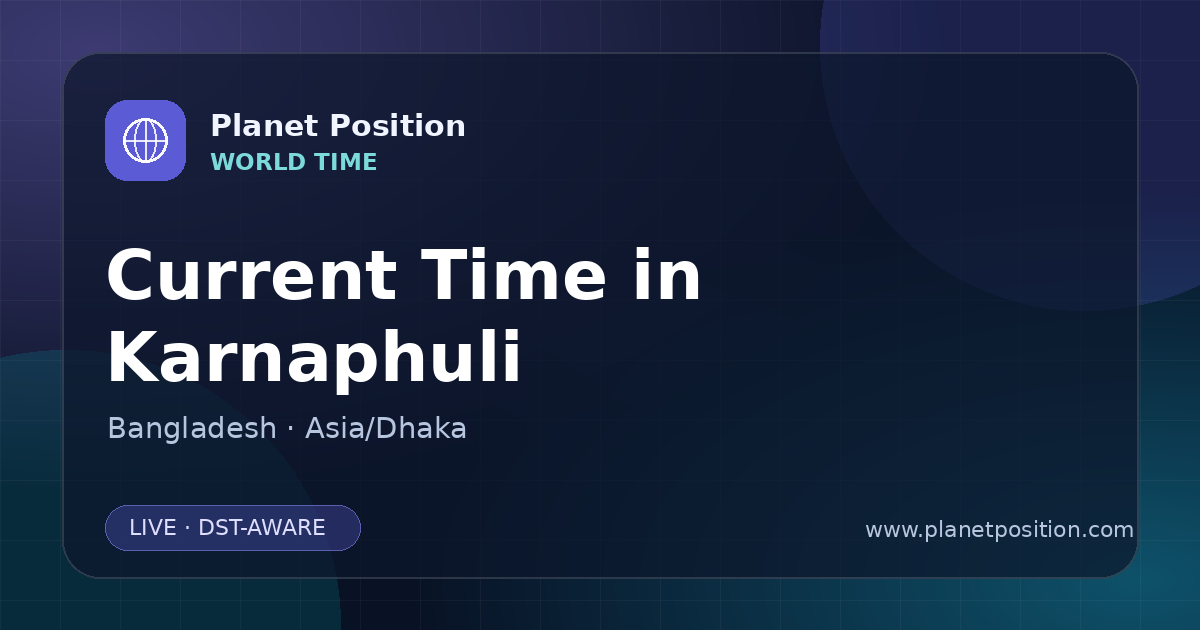 Planet Position
WORLD TIME

Current Time in Karnaphuli

Bangladesh · Asia/Dhaka

LIVE · DST-AWARE

www.planetposition.com